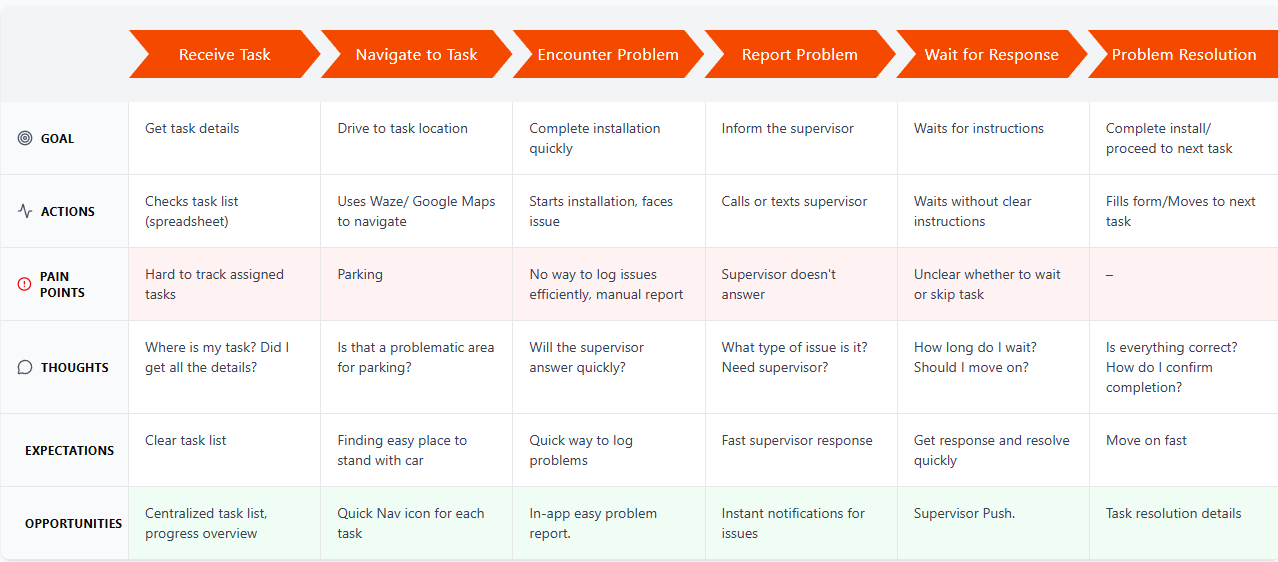 | | Receive Task | Navigate to Task | Encounter Problem | Report Problem | Wait for Response | Problem Resolution |
|---|---|---|---|---|---|---|
| GOAL | Get task details | Drive to task location | Complete installation quickly | Inform the supervisor | Waits for instructions | Complete install/ proceed to next task |
| ACTIONS | Checks task list (spreadsheet) | Uses Waze/ Google Maps to navigate | Starts installation, faces issue | Calls or texts supervisor | Waits without clear instructions | Fills form/Moves to next task |
| PAIN POINTS | Hard to track assigned tasks | Parking | No way to log issues efficiently, manual report | Supervisor doesn't answer | Unclear whether to wait or skip task | – |
| THOUGHTS | Where is my task? Did I get all the details? | Is that a problematic area for parking? | Will the supervisor answer quickly? | What type of issue is it? Need supervisor? | How long do I wait? Should I move on? | Is everything correct? How do I confirm completion? |
| EXPECTATIONS | Clear task list | Finding easy place to stand with car | Quick way to log problems | Fast supervisor response | Get response and resolve quickly | Move on fast |
| OPPORTUNITIES | Centralized task list, progress overview | Quick Nav icon for each task | In-app easy problem report. | Instant notifications for issues | Supervisor Push. | Task resolution details |